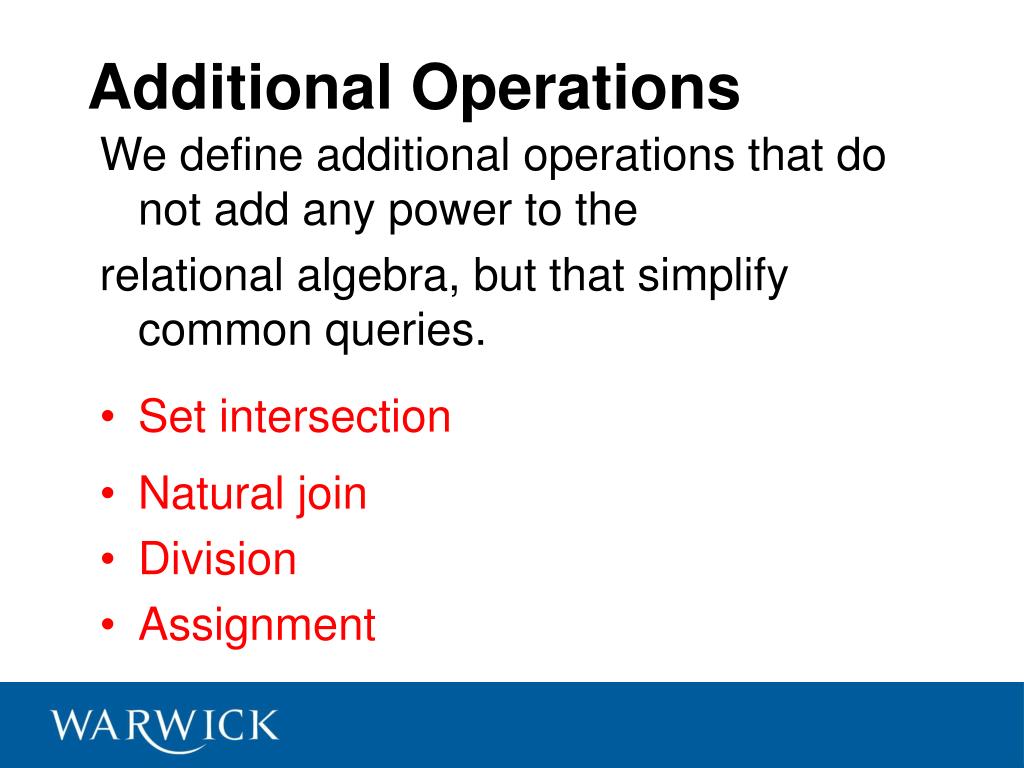 Additional Operations

We define additional operations that do not add any power to the

relational algebra, but that simplify common queries.

• Set intersection
• Natural join
• Division
• Assignment

WARWICK